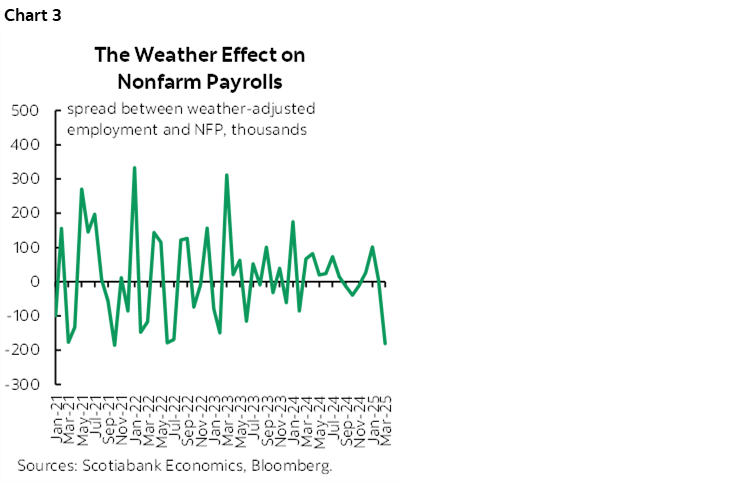 Chart 3

The Weather Effect on Nonfarm Payrolls

spread between weather-adjusted employment and NFP, thousands

500
400
300
200
100
0
-100
-200
-300

Jan-21
Mar-21
May-21
Jul-21
Sep-21
Nov-21
Jan-22
Mar-22
May-22
Jul-22
Sep-22
Nov-22
Jan-23
Mar-23
May-23
Jul-23
Sep-23
Nov-23
Jan-24
Mar-24
May-24
Jul-24
Sep-24
Nov-24
Jan-25
Mar-25

Sources: Scotiabank Economics, Bloomberg.